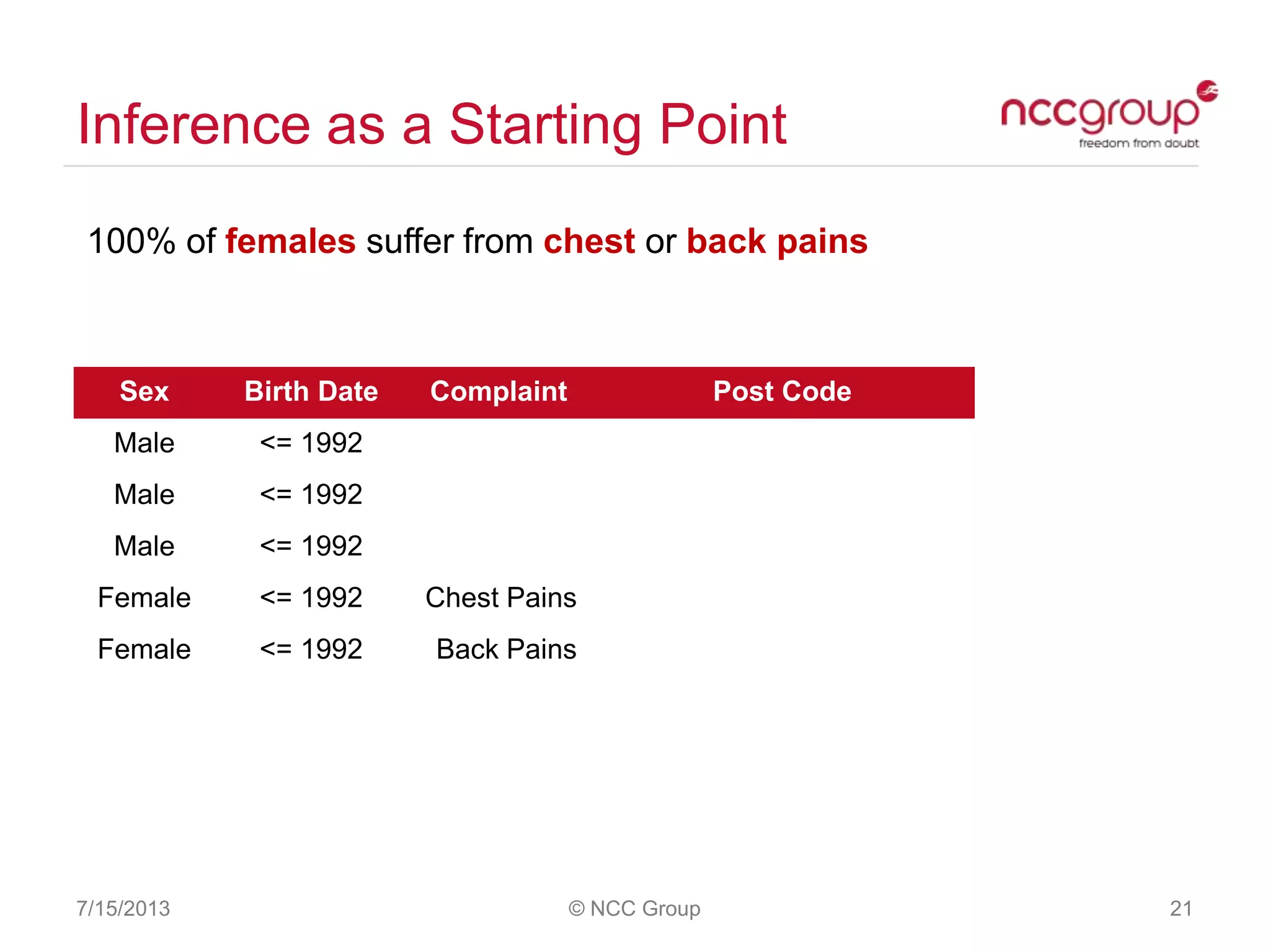 Inference as a Starting Point

nccgroup
freedom from doubt

100% of females suffer from chest or back pains

| Sex | Birth Date | Complaint | Post Code |
|---|---|---|---|
| Male | <= 1992 | | |
| Male | <= 1992 | | |
| Male | <= 1992 | | |
| Female | <= 1992 | Chest Pains | |
| Female | <= 1992 | Back Pains | |

7/15/2013

© NCC Group

21